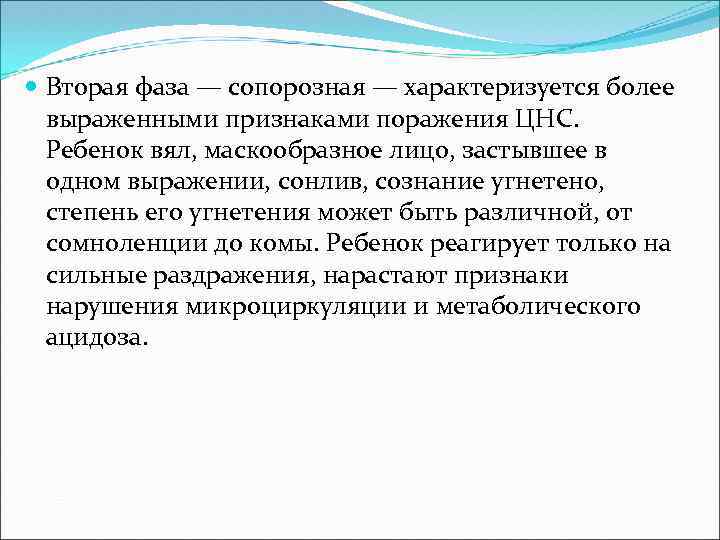 Вторая фаза — сопорозная — характеризуется более выраженными признаками поражения ЦНС. Ребенок вял, маскообразное лицо, застывшее в одном выражении, сонлив, сознание угнетено, степень его угнетения может быть различной, от сомноленции до комы. Ребенок реагирует только на сильные раздражения, нарастают признаки нарушения микроциркуляции и метаболического ацидоза.